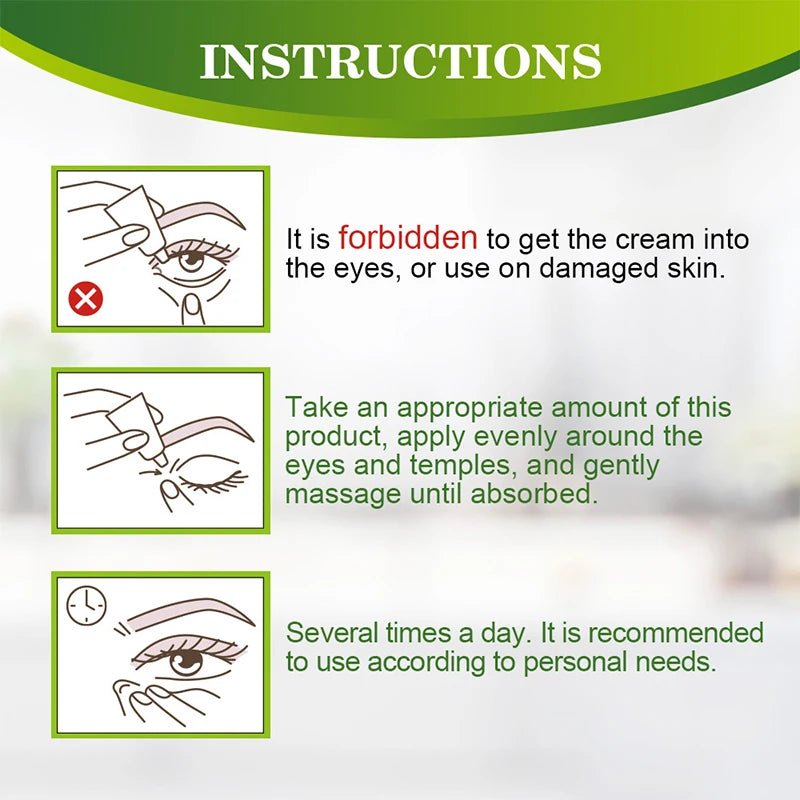 INSTRUCTIONS

It is forbidden to get the cream into the eyes, or use on damaged skin.

Take an appropriate amount of this product, apply evenly around the eyes and temples, and gently massage until absorbed.

Several times a day. It is recommended to use according to personal needs.